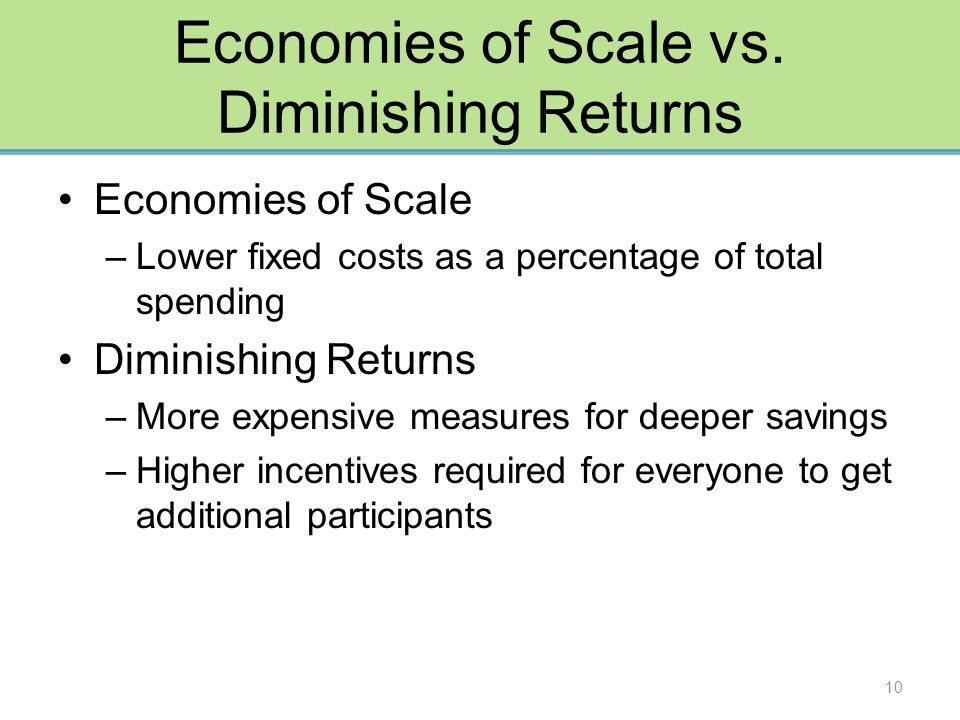 Economies of Scale vs. Diminishing Returns

• Economies of Scale
– Lower fixed costs as a percentage of total spending

• Diminishing Returns
– More expensive measures for deeper savings
– Higher incentives required for everyone to get additional participants

10